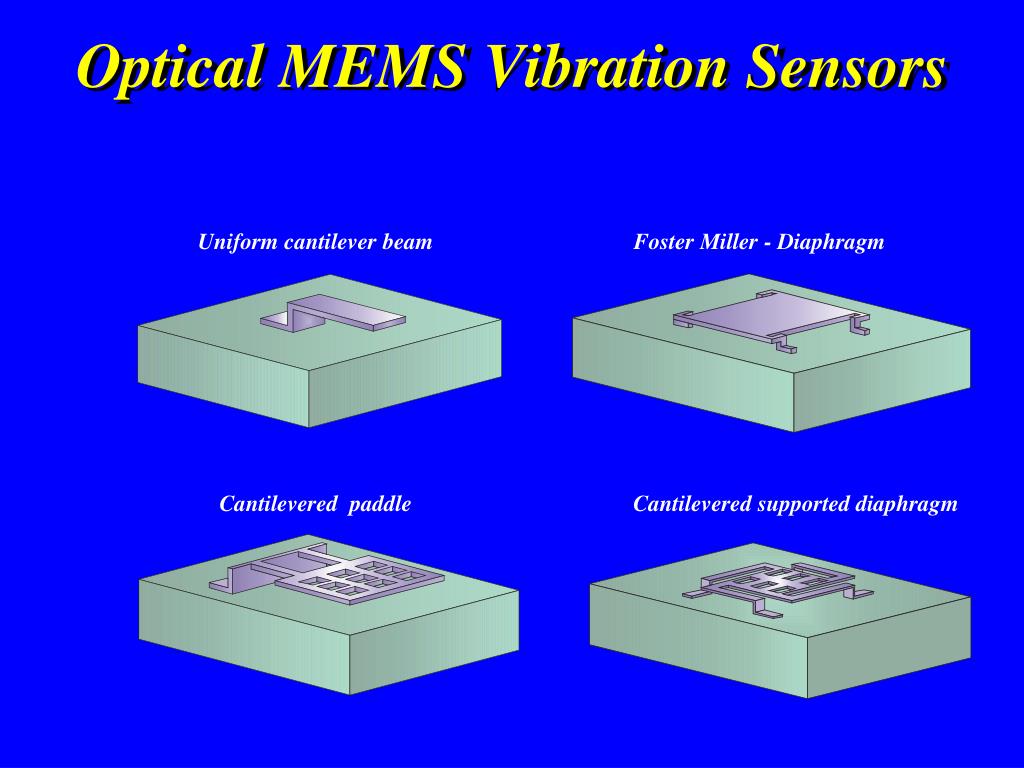 Optical MEMS Vibration Sensors

Uniform cantilever beam

Foster Miller - Diaphragm

Cantilevered  paddle

Cantilevered supported diaphragm